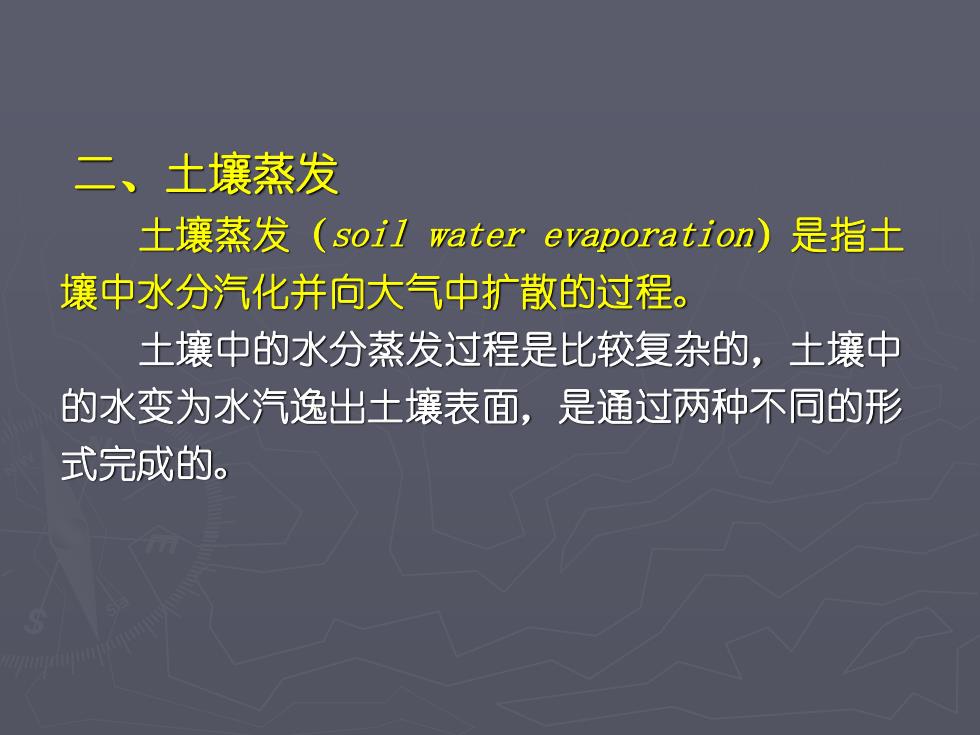 二、土壤蒸发

土壤蒸发（soil water evaporation）是指土壤中水分汽化并向大气中扩散的过程。

土壤中的水分蒸发过程是比较复杂的，土壤中的水变为水汽逸出土壤表面，是通过两种不同的形式完成的。